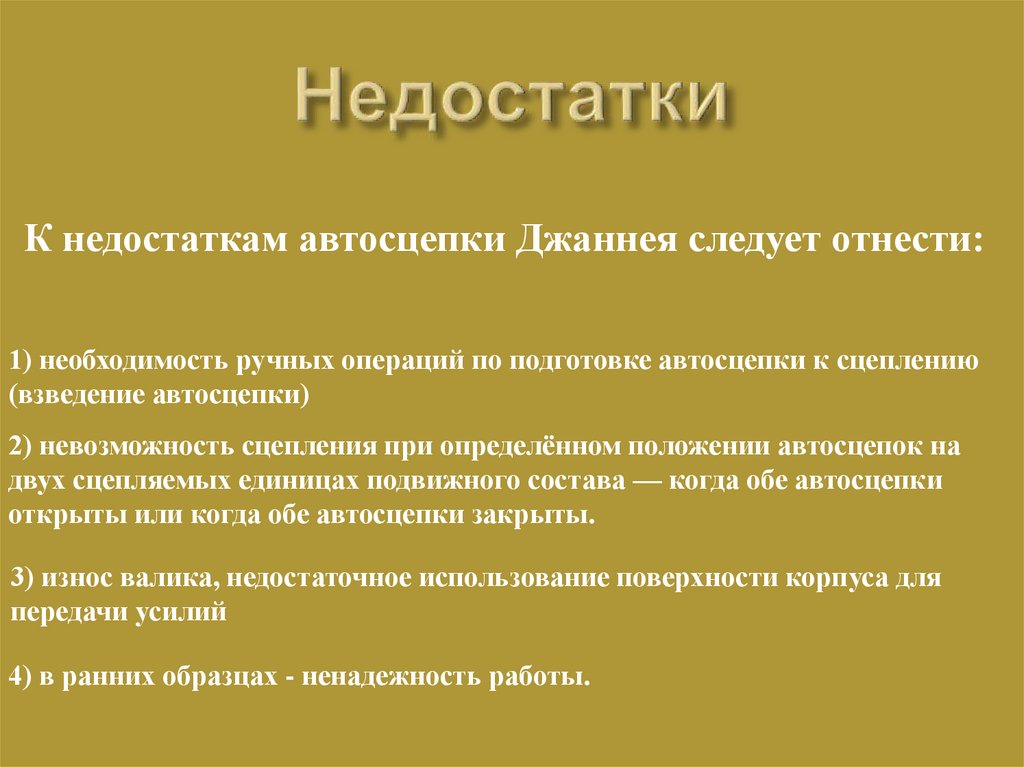 Недостатки

К недостаткам автосцепки Джаннея следует отнести:

1) необходимость ручных операций по подготовке автосцепки к сцеплению (взведение автосцепки)

2) невозможность сцепления при определённом положении автосцепок на двух сцепляемых единицах подвижного состава — когда обе автосцепки открыты или когда обе автосцепки закрыты.

3) износ валика, недостаточное использование поверхности корпуса для передачи усилий

4) в ранних образцах - ненадежность работы.